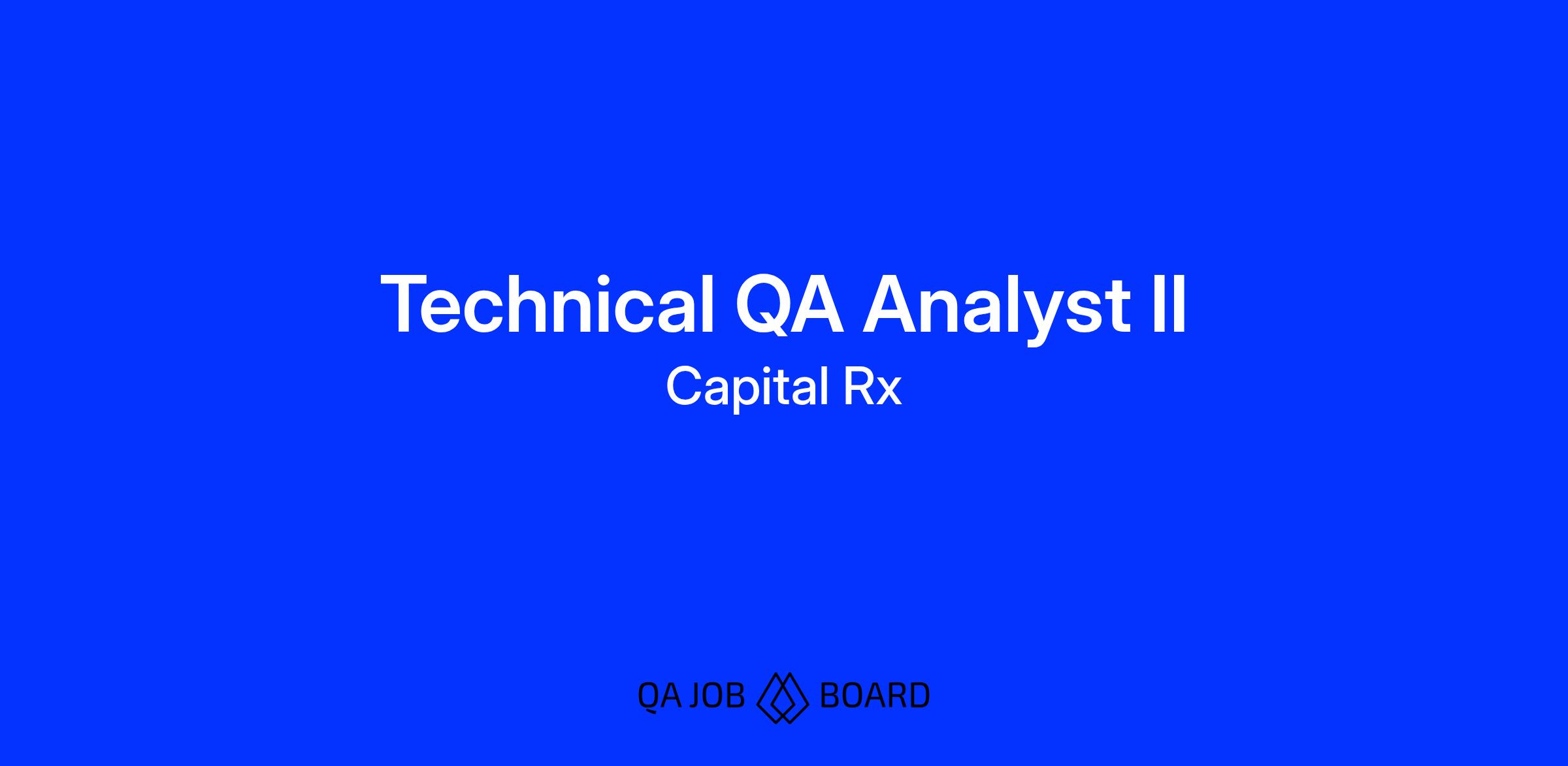 Technical QA Analyst II
Capital Rx

QA JOB BOARD